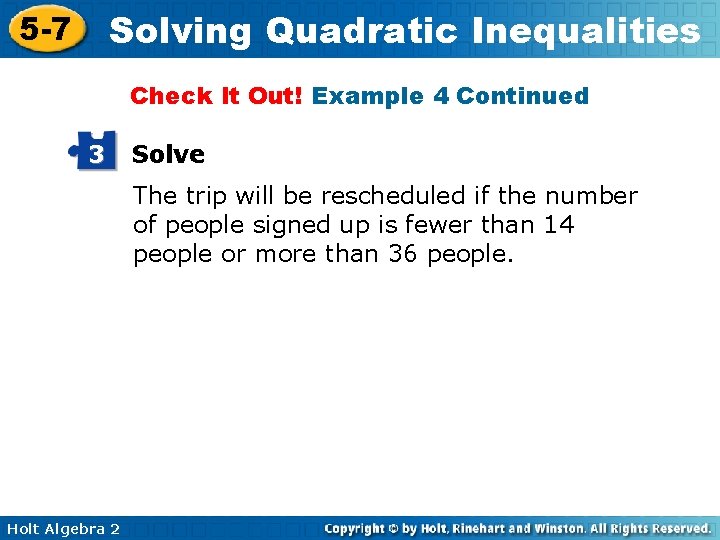 5-7 Solving Quadratic Inequalities

Check It Out! Example 4 Continued

3 Solve

The trip will be rescheduled if the number of people signed up is fewer than 14 people or more than 36 people.

Holt Algebra 2

Copyright © by Holt, Rinehart and Winston. All Rights Reserved.